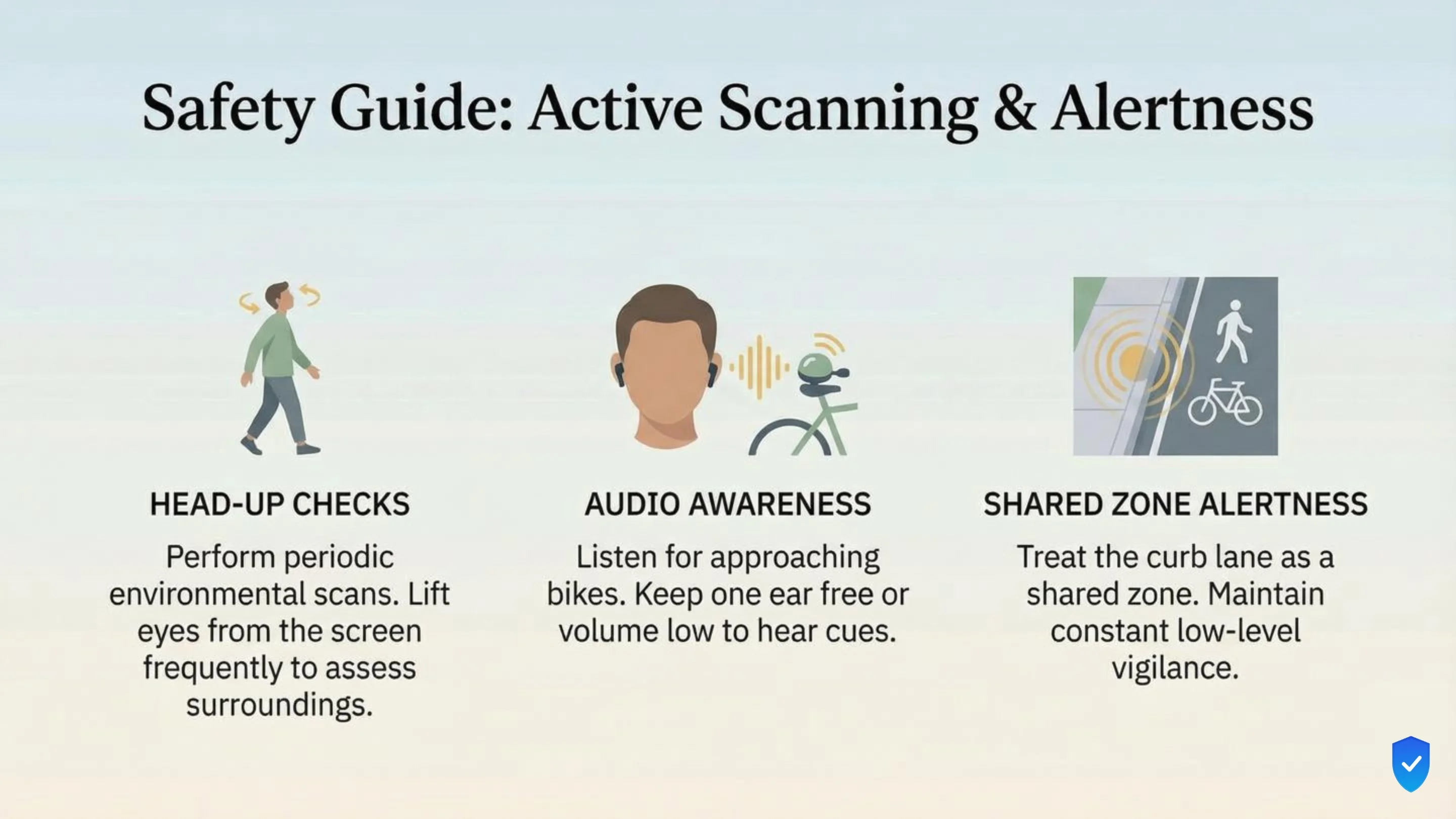 Safety Guide: Active Scanning & Alertness

HEAD-UP CHECKS

Perform periodic environmental scans. Lift eyes from the screen frequently to assess surroundings.

AUDIO AWARENESS

Listen for approaching bikes. Keep one ear free or volume low to hear cues.

SHARED ZONE ALERTNESS

Treat the curb lane as a shared zone. Maintain constant low-level vigilance.